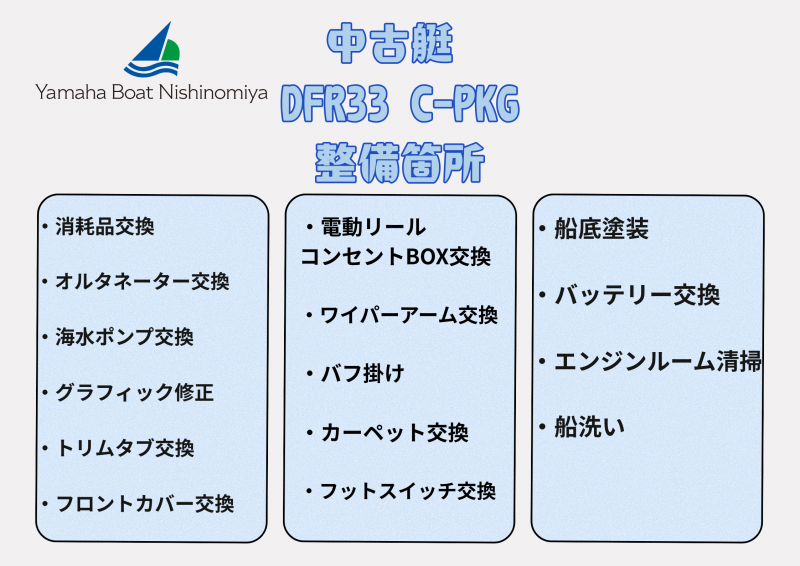 Yamaha Boat Nishinomiya

中古艇
DFR33 C-PKG
整備箇所

・消耗品交換

・オルタネーター交換

・海水ポンプ交換

・グラフィック修正

・トリムタブ交換

・フロントカバー交換

・電動リール
コンセントBOX交換

・ワイパーアーム交換

・バフ掛け

・カーペット交換

・フットスイッチ交換

・船底塗装

・バッテリー交換

・エンジンルーム清掃

・船洗い